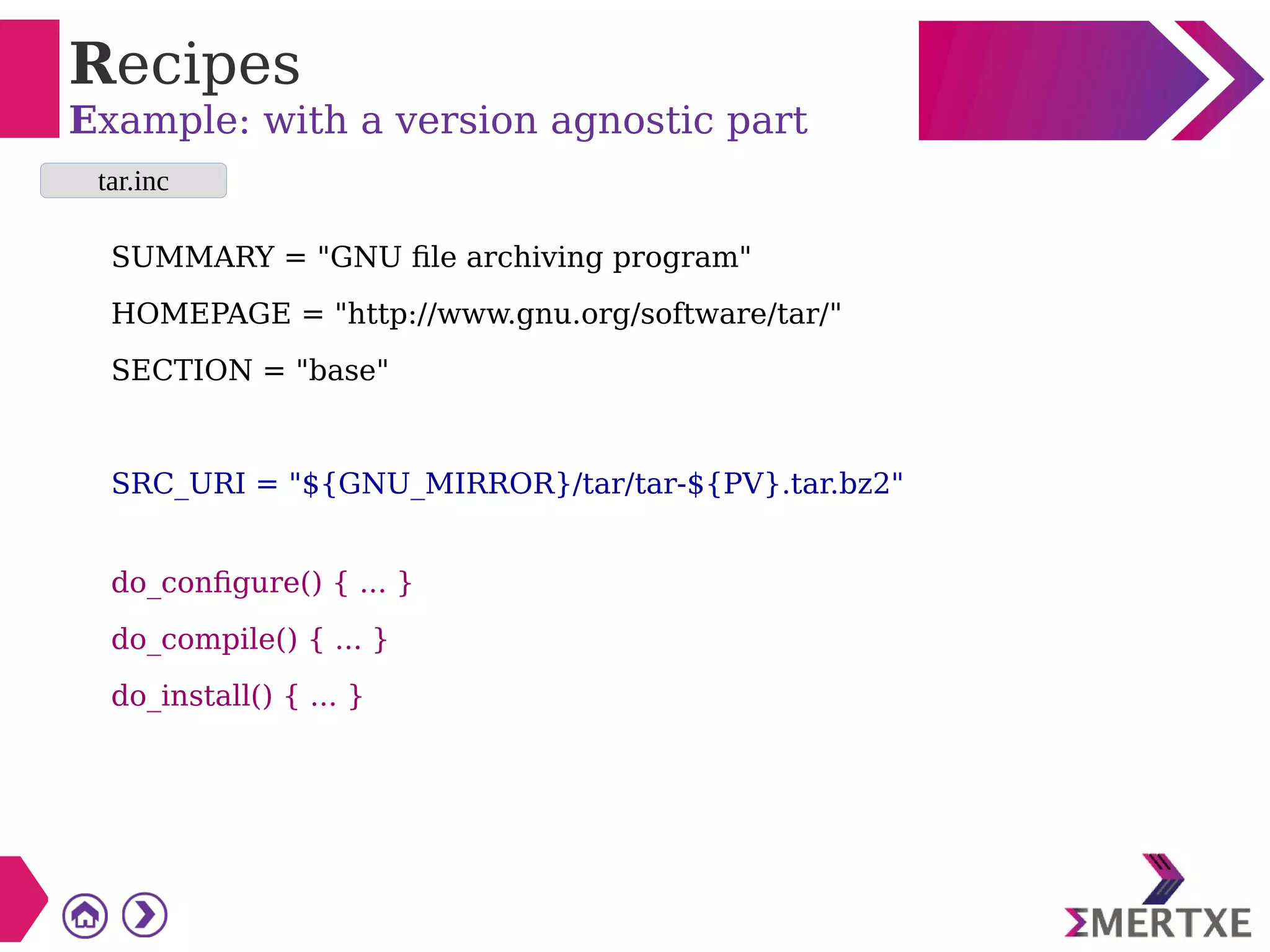 Recipes
Example: with a version agnostic part

tar.inc

SUMMARY = "GNU file archiving program"

HOMEPAGE = "http://www.gnu.org/software/tar/"

SECTION = "base"

SRC_URI = "${GNU_MIRROR}/tar/tar-${PV}.tar.bz2"

do_configure() { ... }

do_compile() { ... }

do_install() { ... }

ΣMERTXE